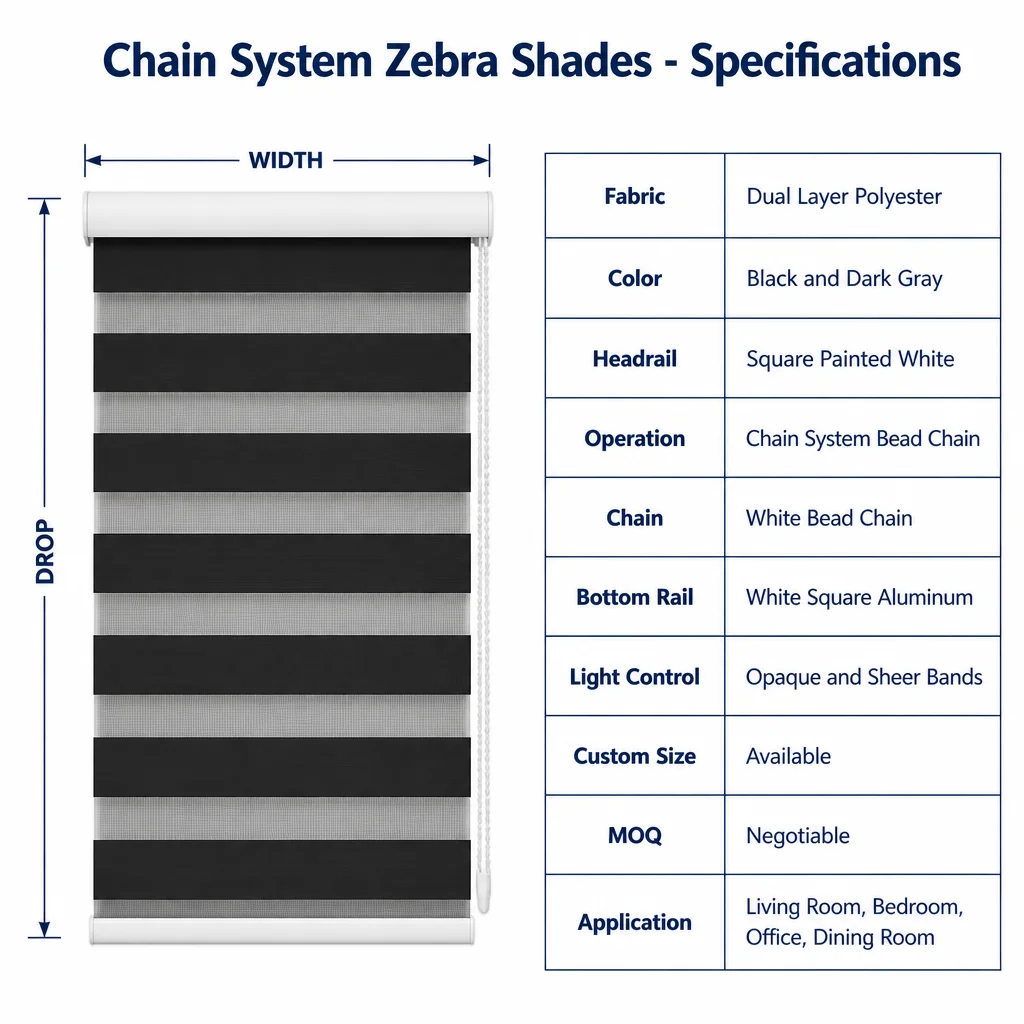 Chain System Zebra Shades - Specifications

WIDTH

DROP

| Fabric | Dual Layer Polyester |
|---|---|
| Color | Black and Dark Gray |
| Headrail | Square Painted White |
| Operation | Chain System Bead Chain |
| Chain | White Bead Chain |
| Bottom Rail | White Square Aluminum |
| Light Control | Opaque and Sheer Bands |
| Custom Size | Available |
| MOQ | Negotiable |
| Application | Living Room, Bedroom, Office, Dining Room |